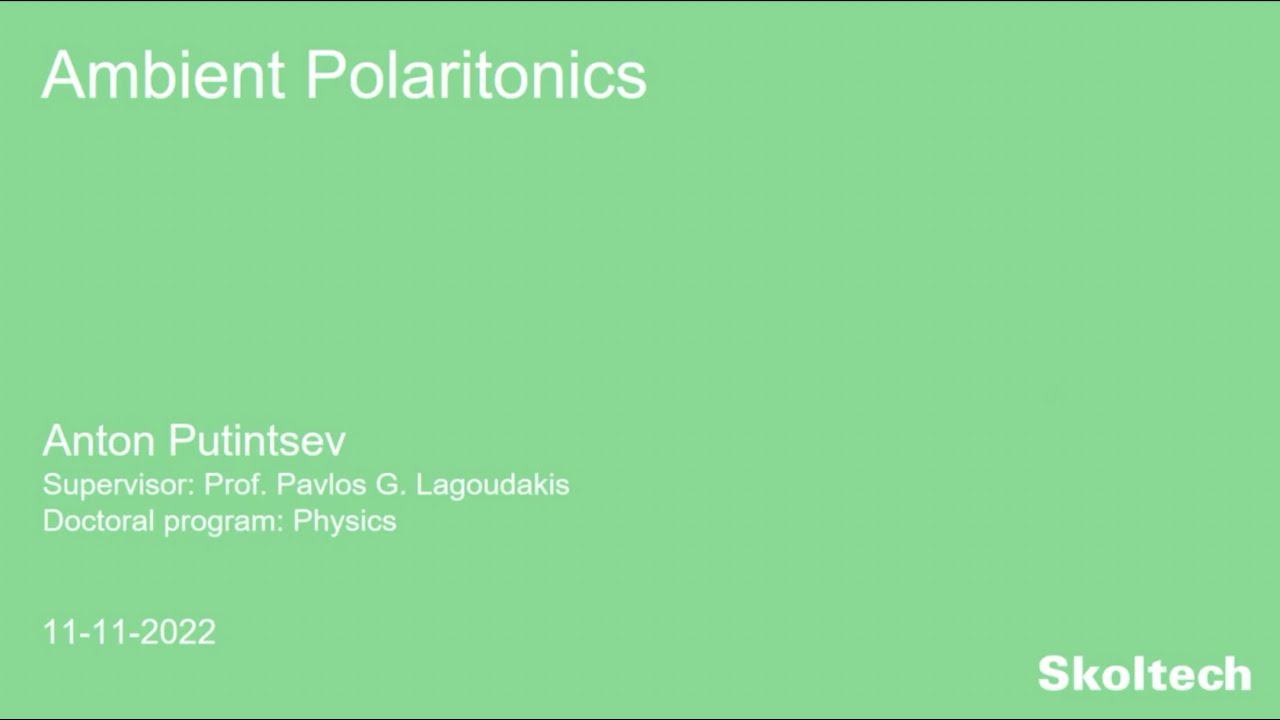 Ambient Polaritonics

Anton Putintsev
Supervisor: Prof. Pavlos G. Lagoudakis
Doctoral program: Physics

11-11-2022

Skoltech